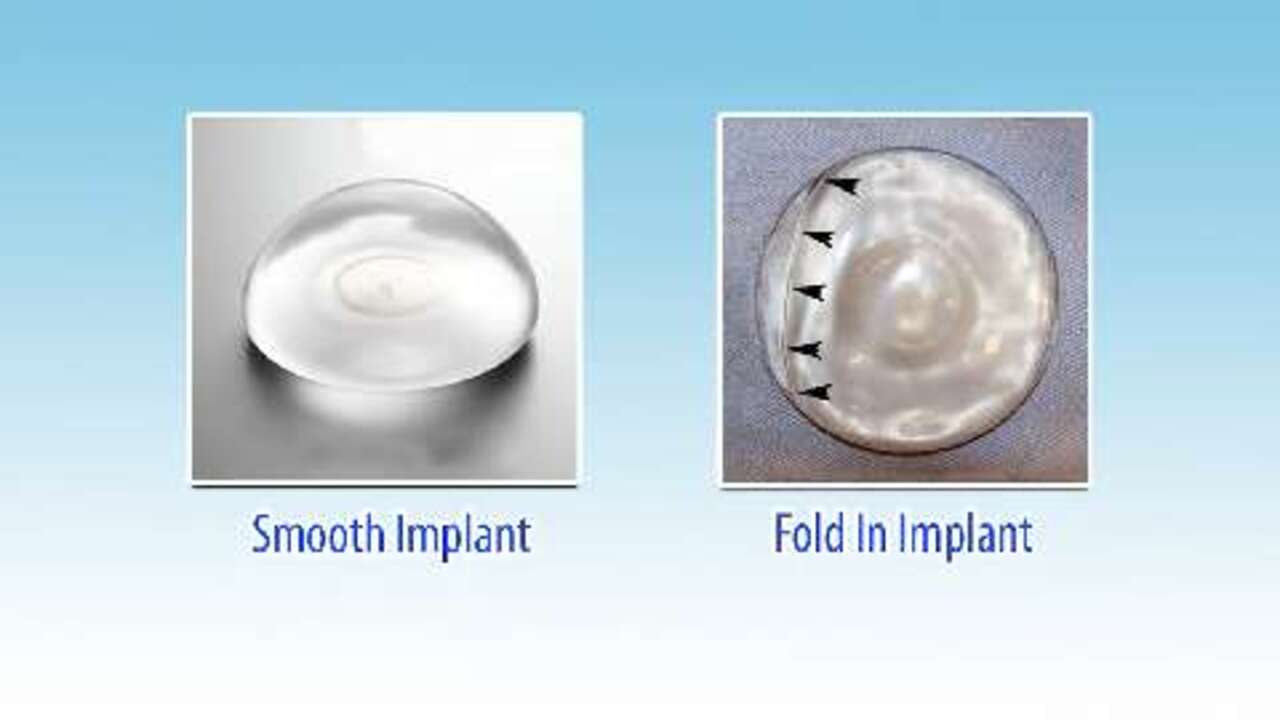 Smooth Implant

Fold In Implant